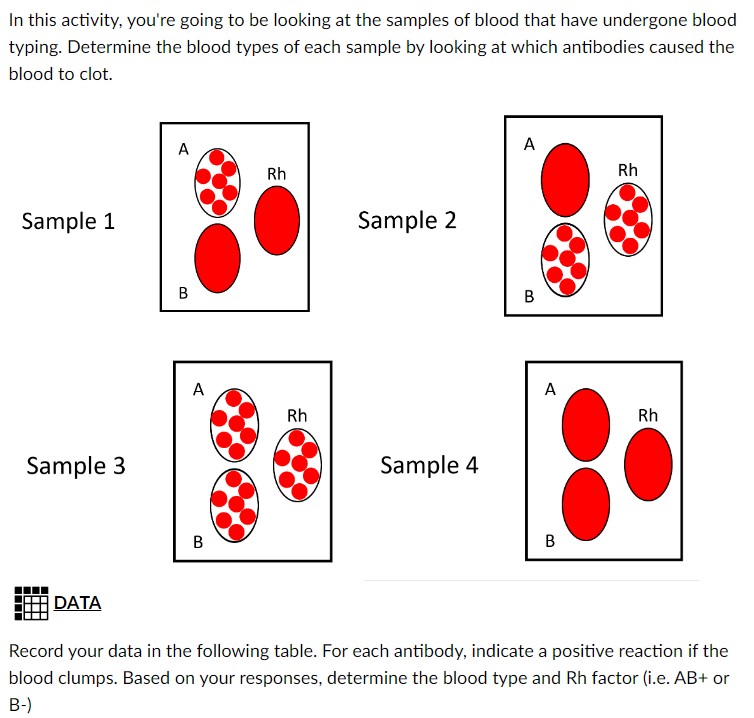 In this activity, you're going to be looking at the samples of blood that have undergone blood typing. Determine the blood types of each sample by looking at which antibodies caused the blood to clot.

Sample 1
A
Rh
B

Sample 2
A
Rh
B

Sample 3
A
Rh
B

Sample 4
A
Rh
B

DATA

Record your data in the following table. For each antibody, indicate a positive reaction if the blood clumps. Based on your responses, determine the blood type and Rh factor (i.e. AB+ or B-)